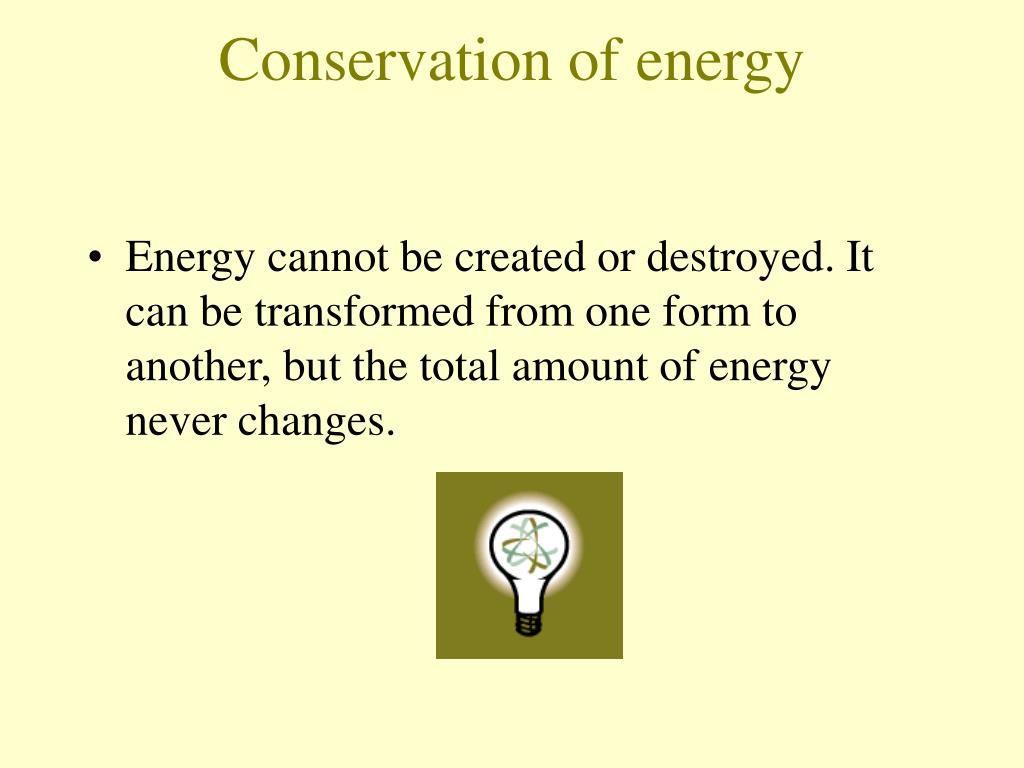 Conservation of energy

• Energy cannot be created or destroyed. It can be transformed from one form to another, but the total amount of energy never changes.